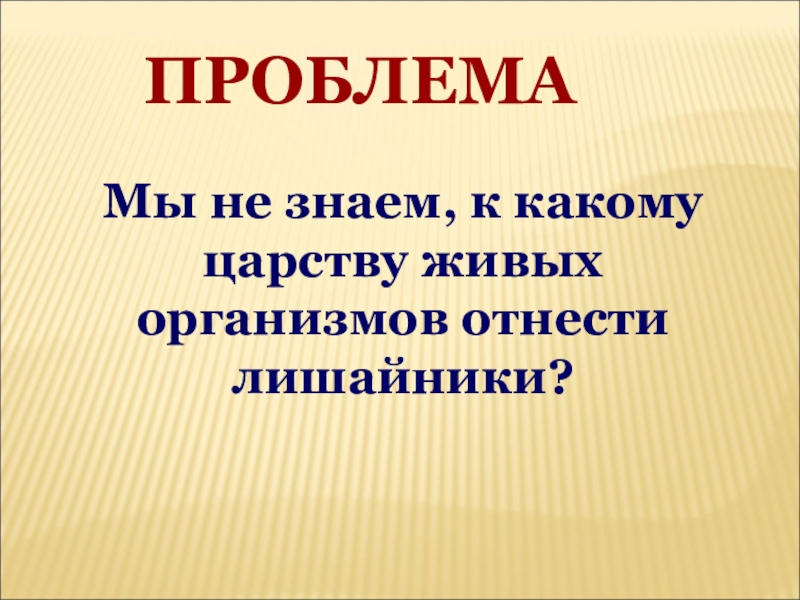 ПРОБЛЕМА

Мы не знаем, к какому царству живых организмов отнести лишайники?